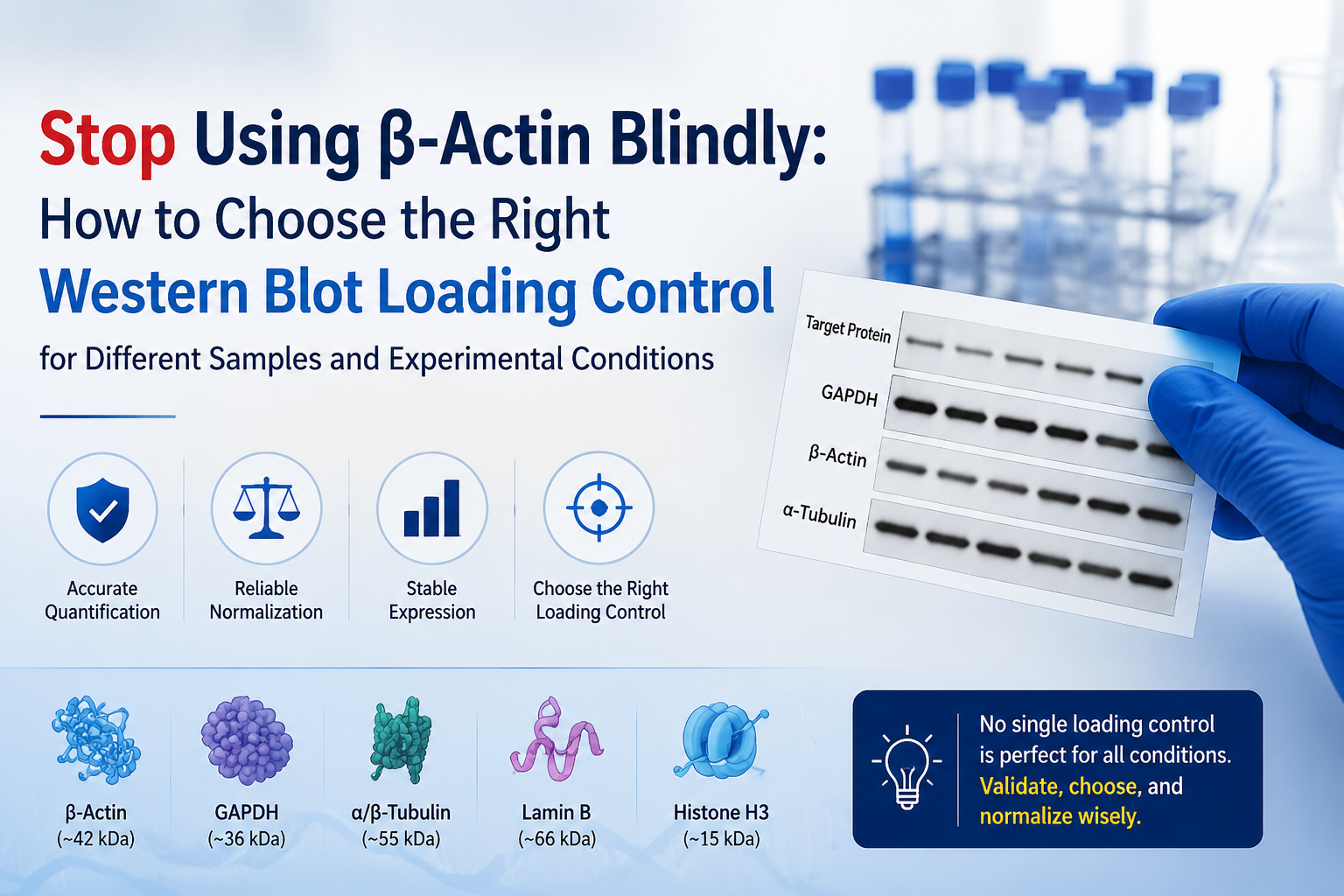 Stop Using β-Actin Blindly:
How to Choose the Right
Western Blot Loading Control
for Different Samples and Experimental Conditions

Target Protein
GAPDH
β-Actin
α-Tubulin

Accurate Quantification

Reliable Normalization

Stable Expression

Choose the Right Loading Control

β-Actin (~42 kDa)

GAPDH (~36 kDa)

α/β-Tubulin (~55 kDa)

Lamin B (~66 kDa)

Histone H3 (~15 kDa)

No single loading control is perfect for all conditions. Validate, choose, and normalize wisely.